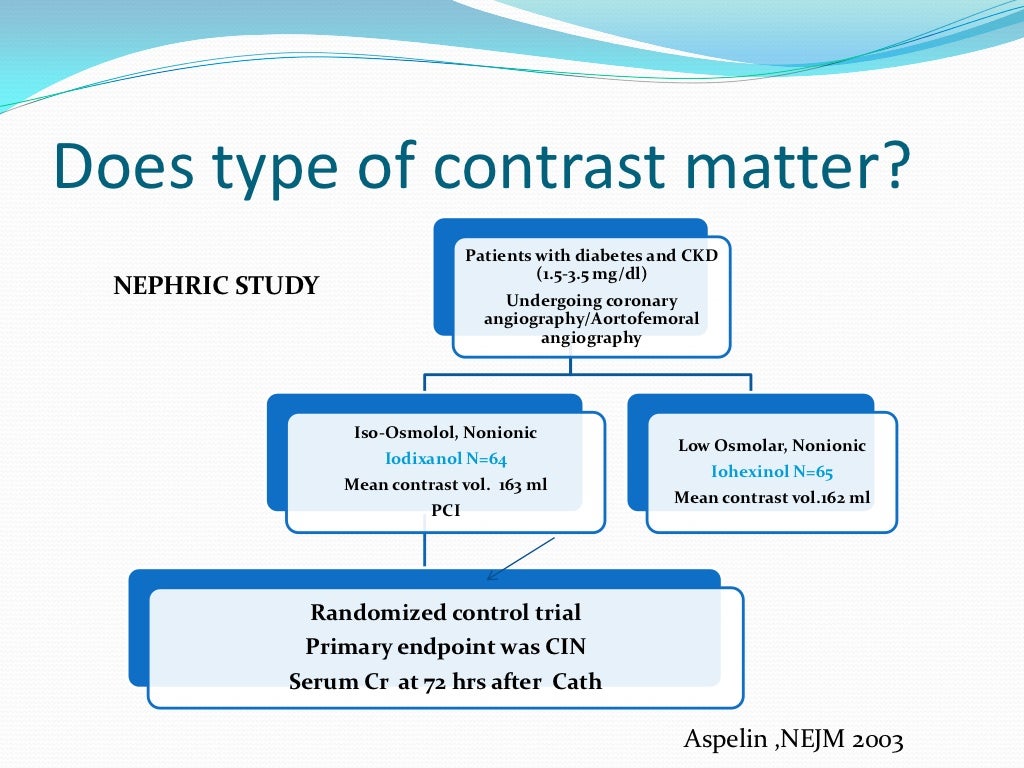 Does type of contrast matter?

NEPHRIC STUDY

Patients with diabetes and CKD (1.5-3.5 mg/dl)
Undergoing coronary angiography/Aortofemoral angiography

Iso-Osmolol, Nonionic
Iodixanol N=64
Mean contrast vol. 163 ml
PCI

Low Osmolar, Nonionic
Iohexinol N=65
Mean contrast vol.162 ml

Randomized control trial
Primary endpoint was CIN
Serum Cr at 72 hrs after Cath

Aspelin ,NEJM 2003